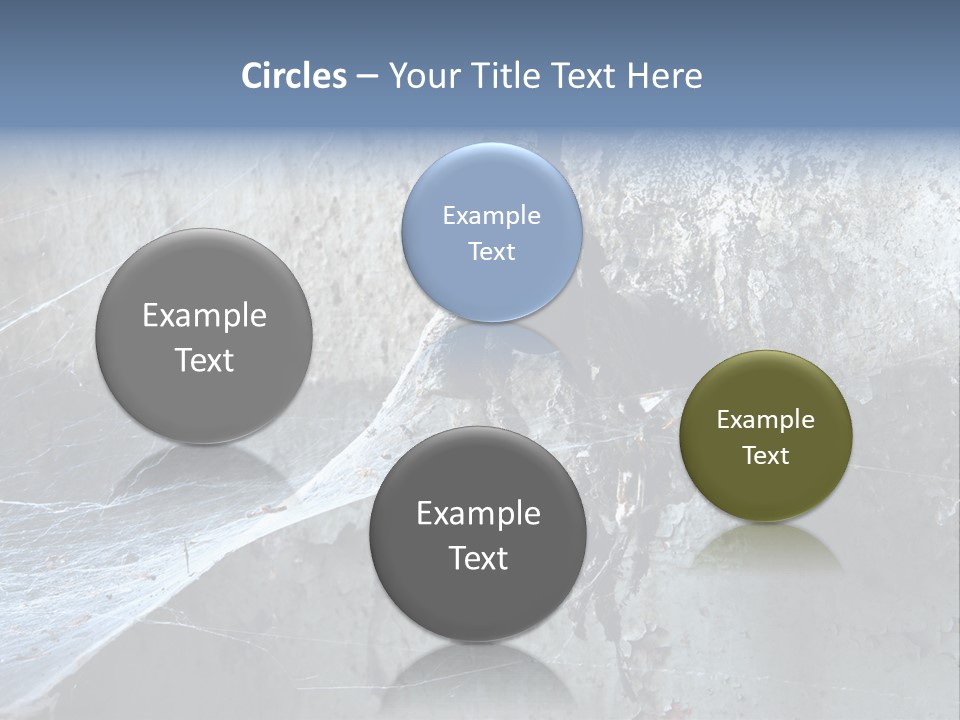 Circles – Your Title Text Here

Example Text

Example Text

Example Text

Example Text